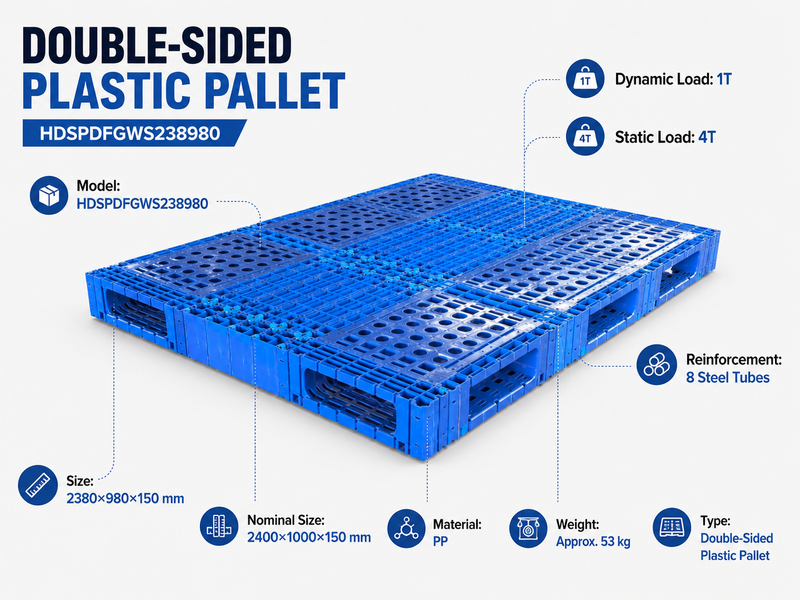 DOUBLE-SIDED
PLASTIC PALLET

HDSPDFGWS238980

1T Dynamic Load: 1T

4T Static Load: 4T

Model:
HDSPDFGWS238980

Reinforcement:
8 Steel Tubes

Size:
2380×980×150 mm

Nominal Size:
2400×1000×150 mm

Material:
PP

Weight:
Approx. 53 kg

Type:
Double-Sided
Plastic Pallet